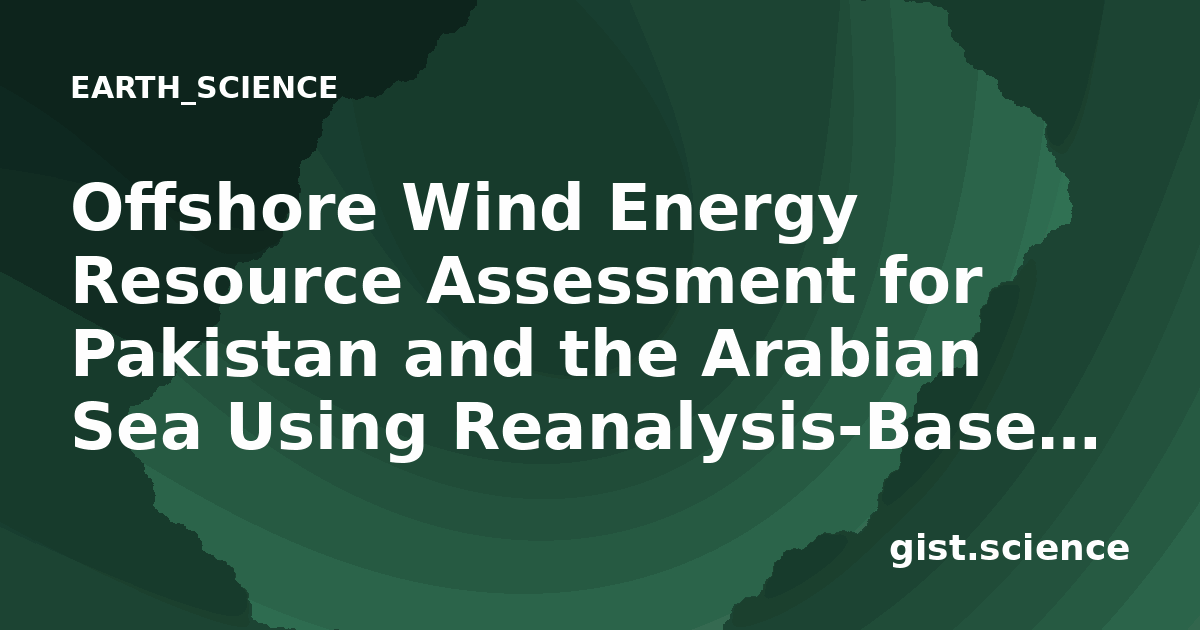 EARTH_SCIENCE

Offshore Wind Energy Resource Assessment for Pakistan and the Arabian Sea Using Reanalysis-Base...

gist.science